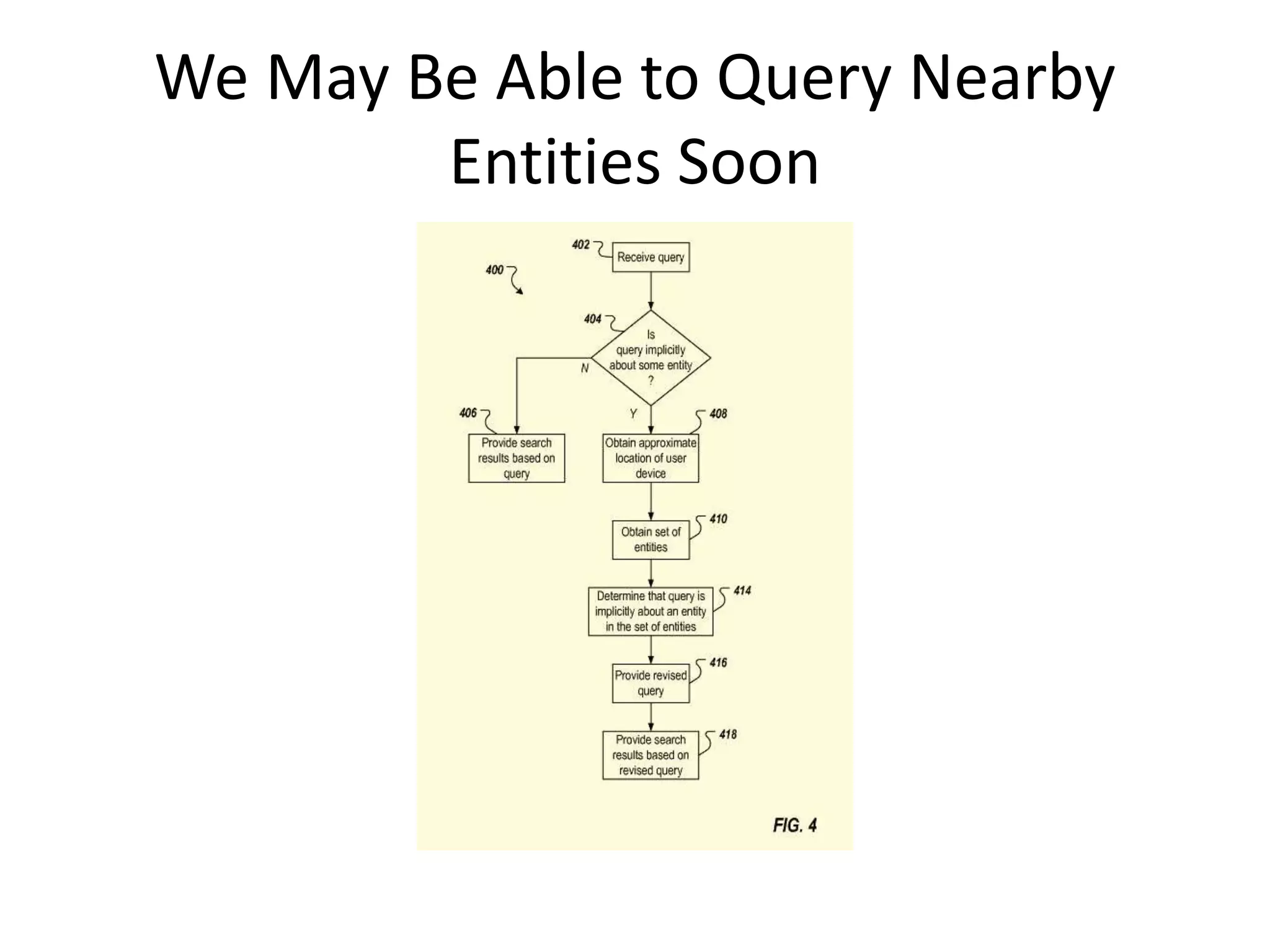 We May Be Able to Query Nearby Entities Soon

402
Receive query

400

404
Is query implicitly about some entity ?

N

Y

406
Provide search results based on query

408
Obtain approximate location of user device

410
Obtain set of entities

414
Determine that query is implicitly about an entity in the set of entities

416
Provide revised query

418
Provide search results based on revised query

FIG. 4